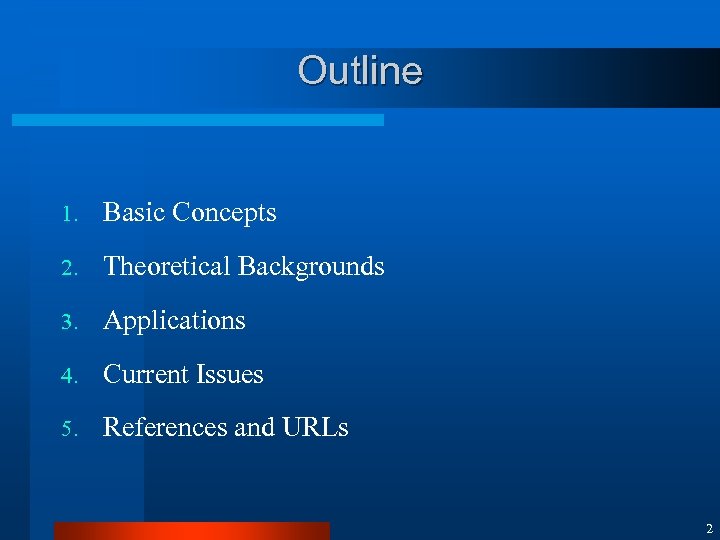 Outline

1. Basic Concepts
2. Theoretical Backgrounds
3. Applications
4. Current Issues
5. References and URLs

2